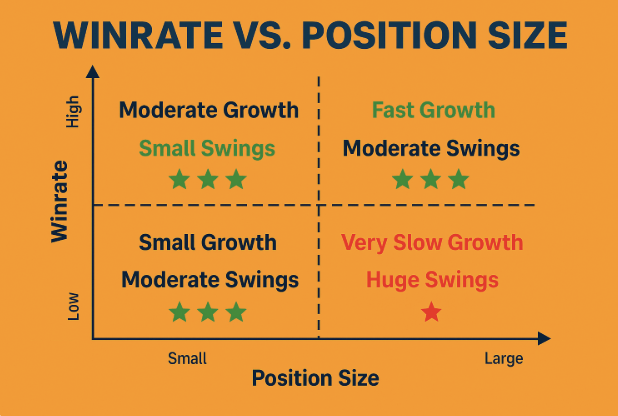 WINRATE VS. POSITION SIZE

Winrate

High

Low

Moderate Growth
Small Swings
★★★

Fast Growth
Moderate Swings
★★★

Small Growth
Moderate Swings
★★★

Very Slow Growth
Huge Swings
★

Small

Large

Position Size